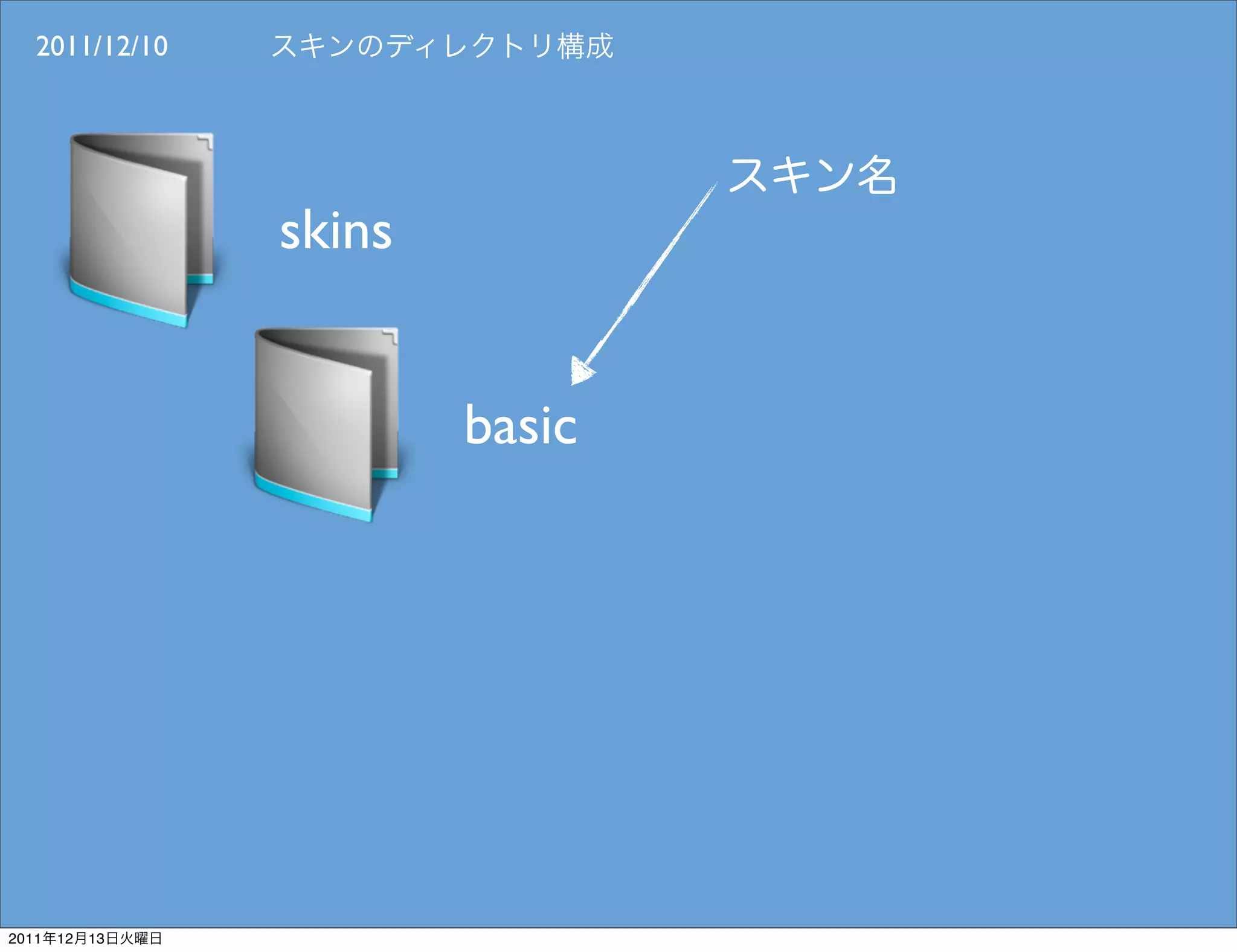 2011/12/10 スキンのディレクトリ構成

スキン名

skins

basic

2011年12月13日火曜日